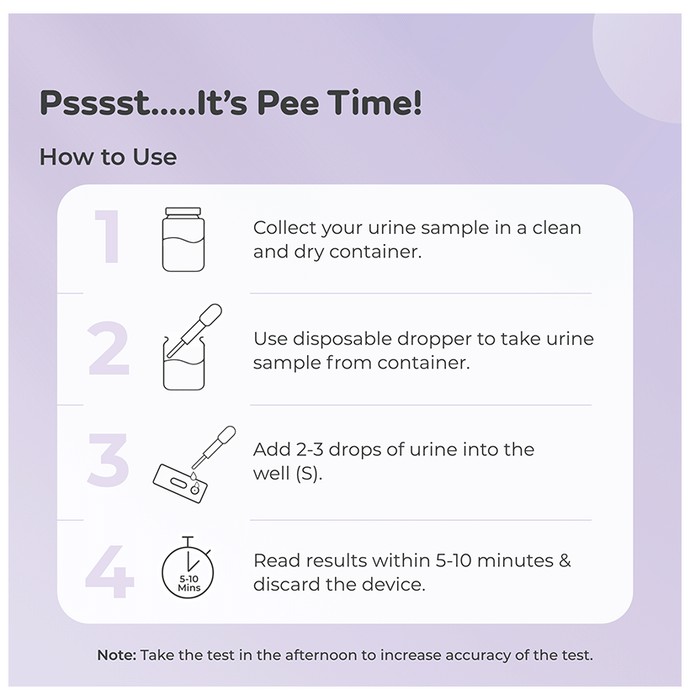 Psssst.....It's Pee Time!

How to Use

1 Collect your urine sample in a clean and dry container.

2 Use disposable dropper to take urine sample from container.

3 Add 2-3 drops of urine into the well (S).

4 5-10 Mins Read results within 5-10 minutes & discard the device.

Note: Take the test in the afternoon to increase accuracy of the test.